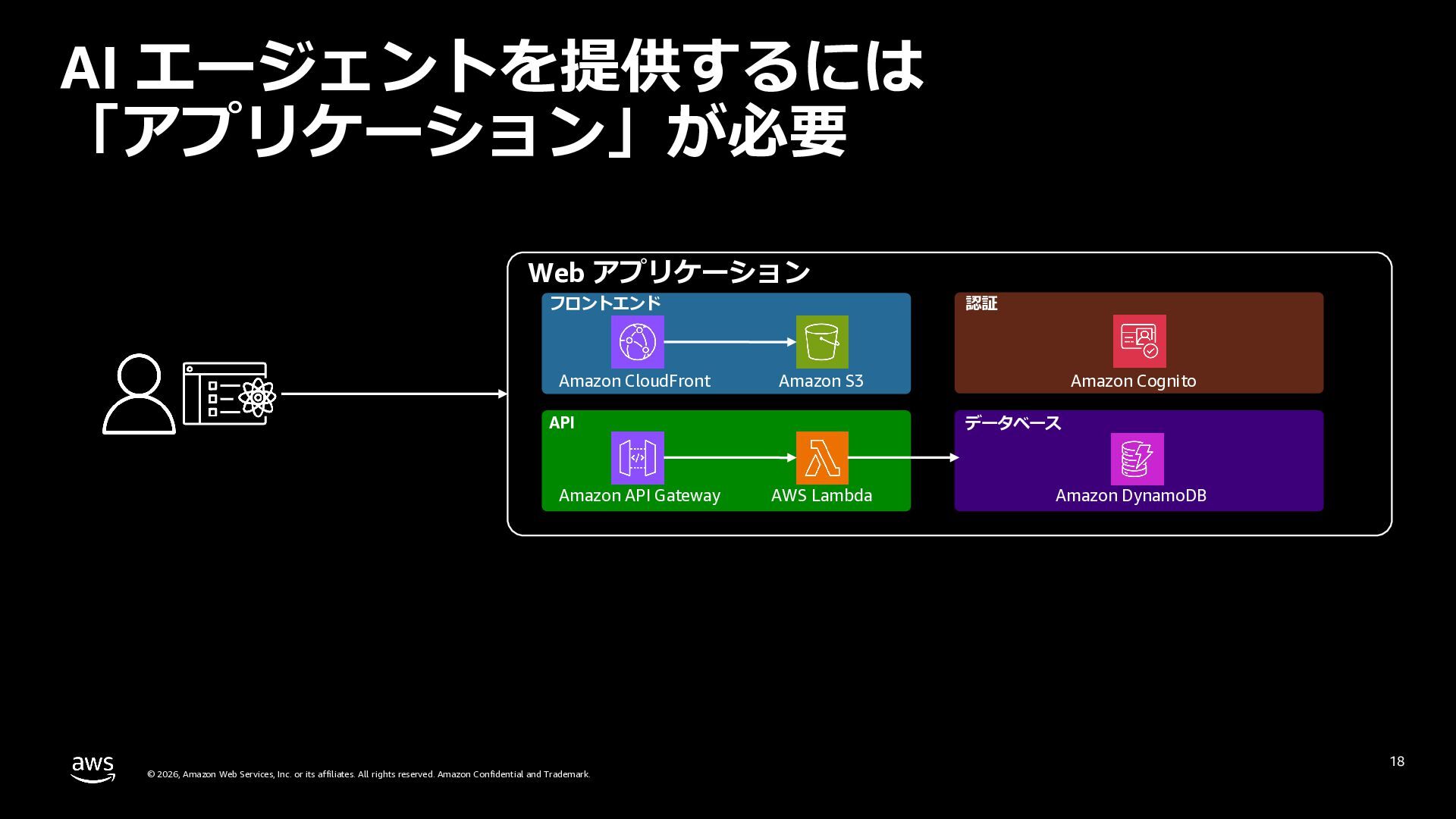 AI エージェントを提供するには
「アプリケーション」が必要

Web アプリケーション

フロントエンド

Amazon CloudFront

Amazon S3

認証

Amazon Cognito

API

Amazon API Gateway

AWS Lambda

データベース

Amazon DynamoDB

aws

© 2026, Amazon Web Services, Inc. or its affiliates. All rights reserved. Amazon Confidential and Trademark.

18